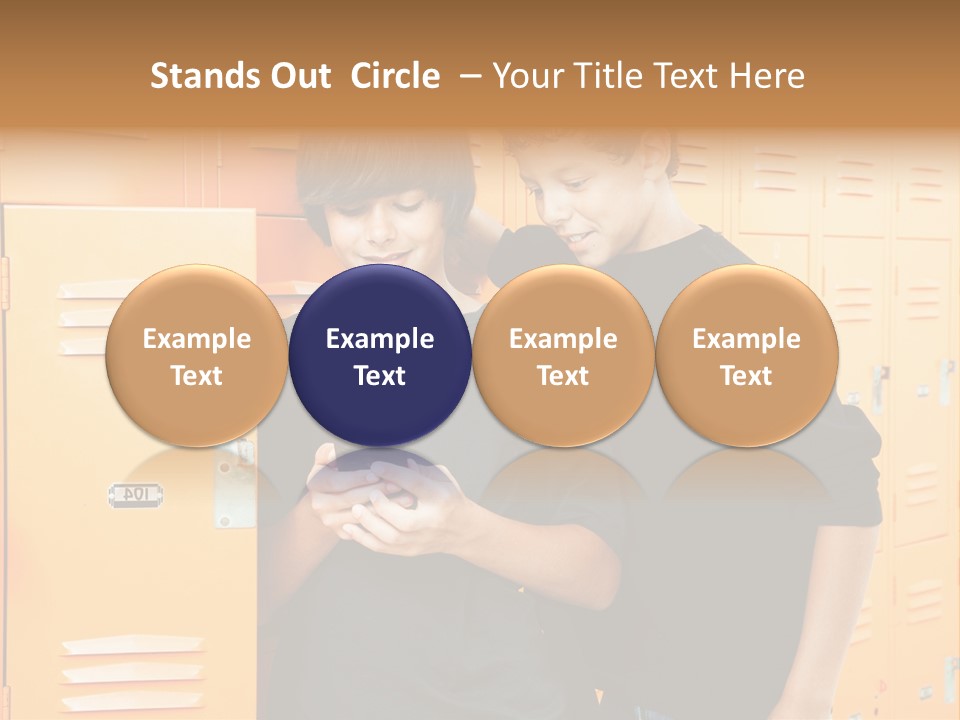 Stands Out Circle – Your Title Text Here

Example Text

Example Text

Example Text

Example Text

104